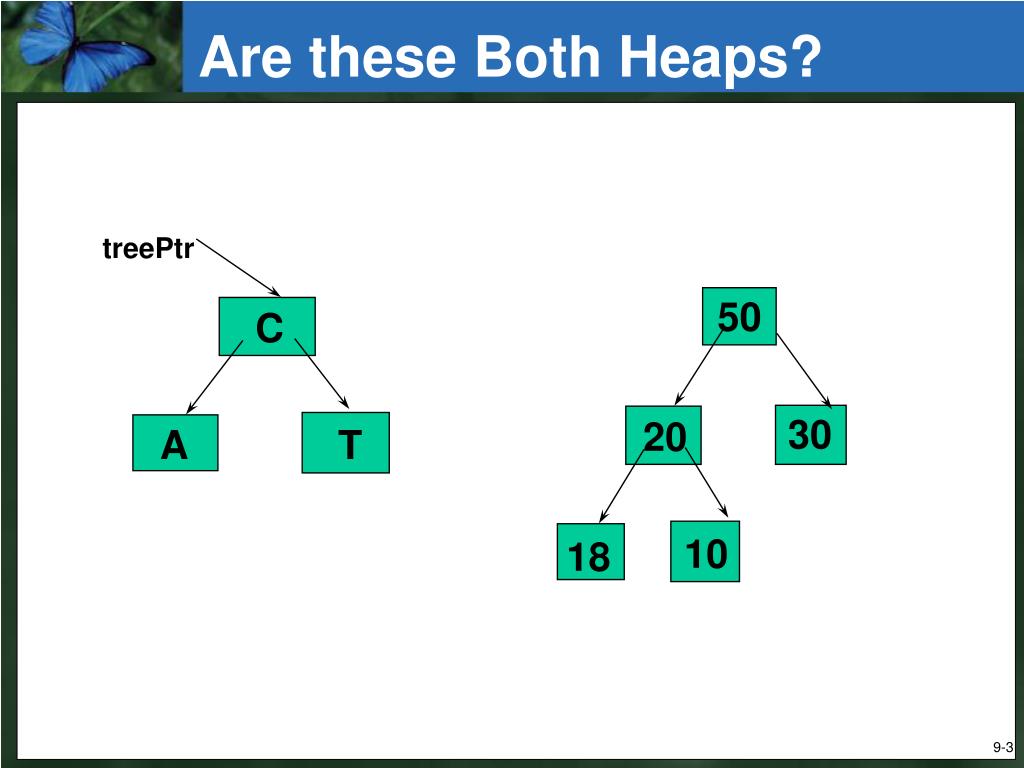 Are these Both Heaps?

treePtr

C

A

T

50

20

30

18

10

9-3